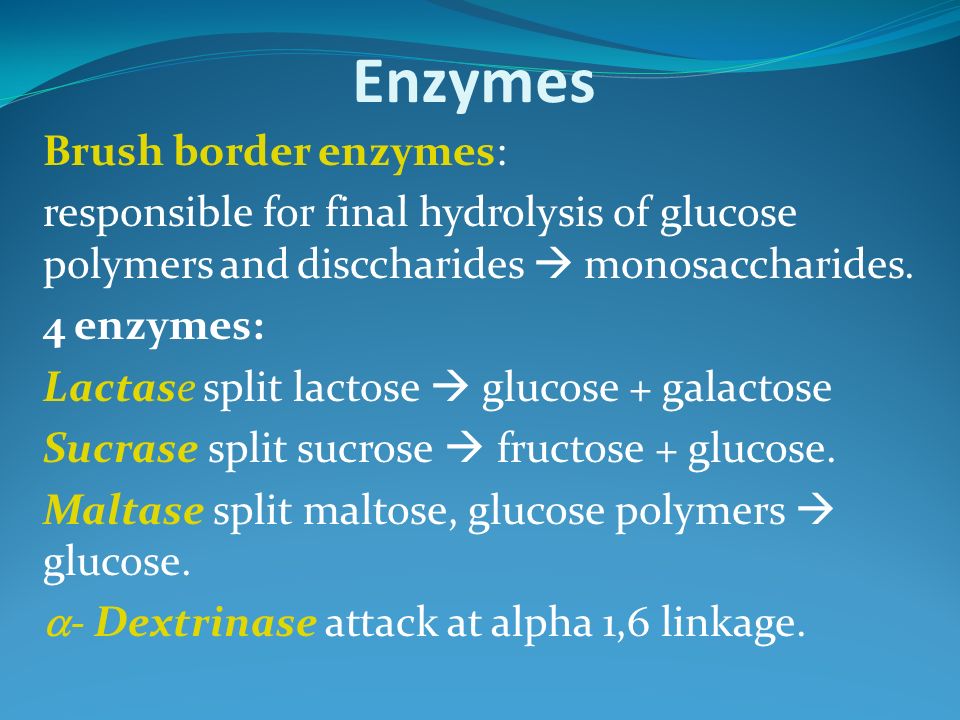 Enzymes

Brush border enzymes:

responsible for final hydrolysis of glucose polymers and disccharides → monosaccharides.

4 enzymes:

Lactase split lactose → glucose + galactose

Sucrase split sucrose → fructose + glucose.

Maltase split maltose, glucose polymers → glucose.

$\alpha$- Dextrinase attack at alpha 1,6 linkage.